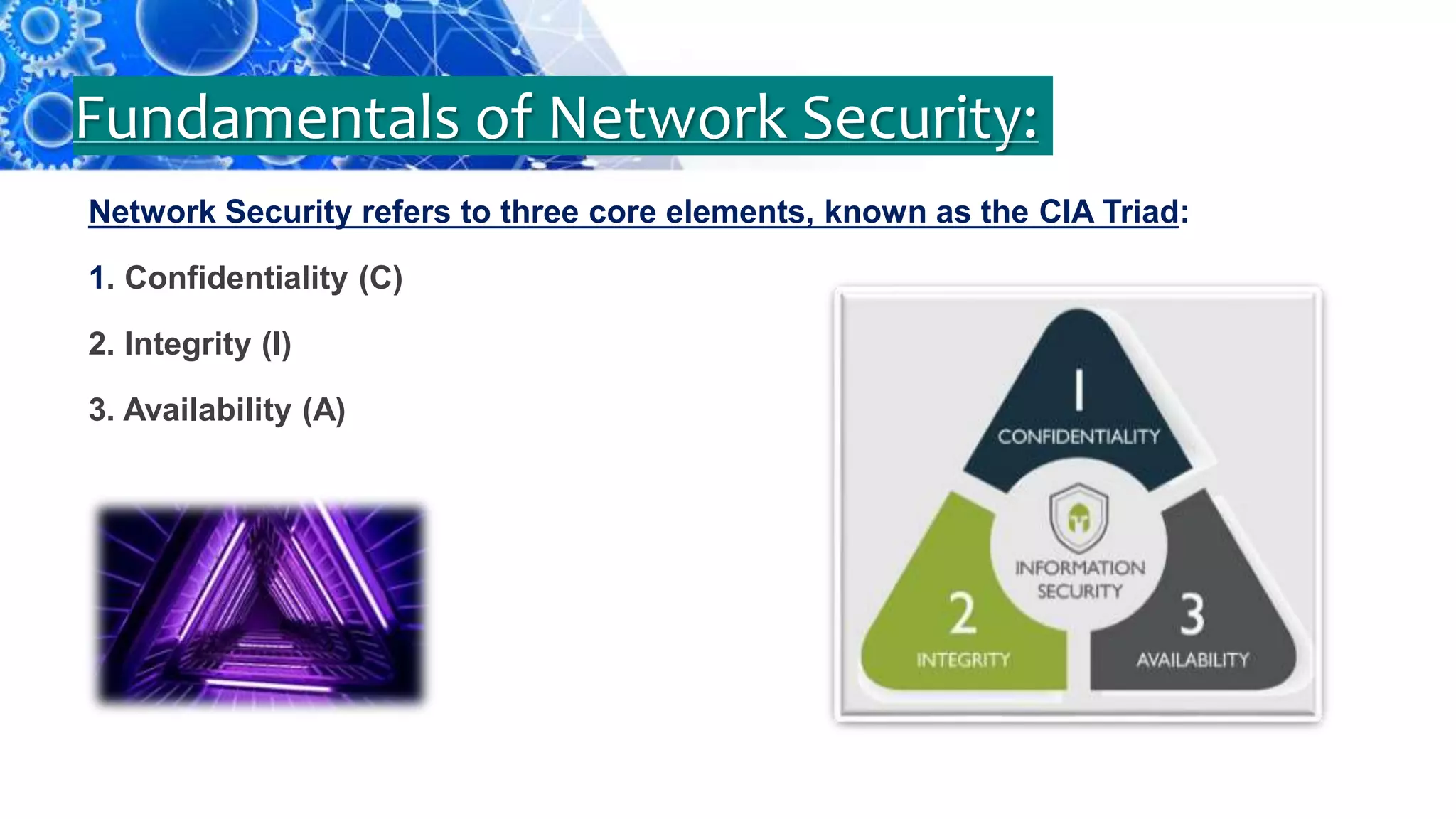 Fundamentals of Network Security:

Network Security refers to three core elements, known as the CIA Triad:

1. Confidentiality (C)

2. Integrity (I)

3. Availability (A)

1
CONFIDENTIALITY

INFORMATION SECURITY

2
INTEGRITY

3
AVAILABILITY